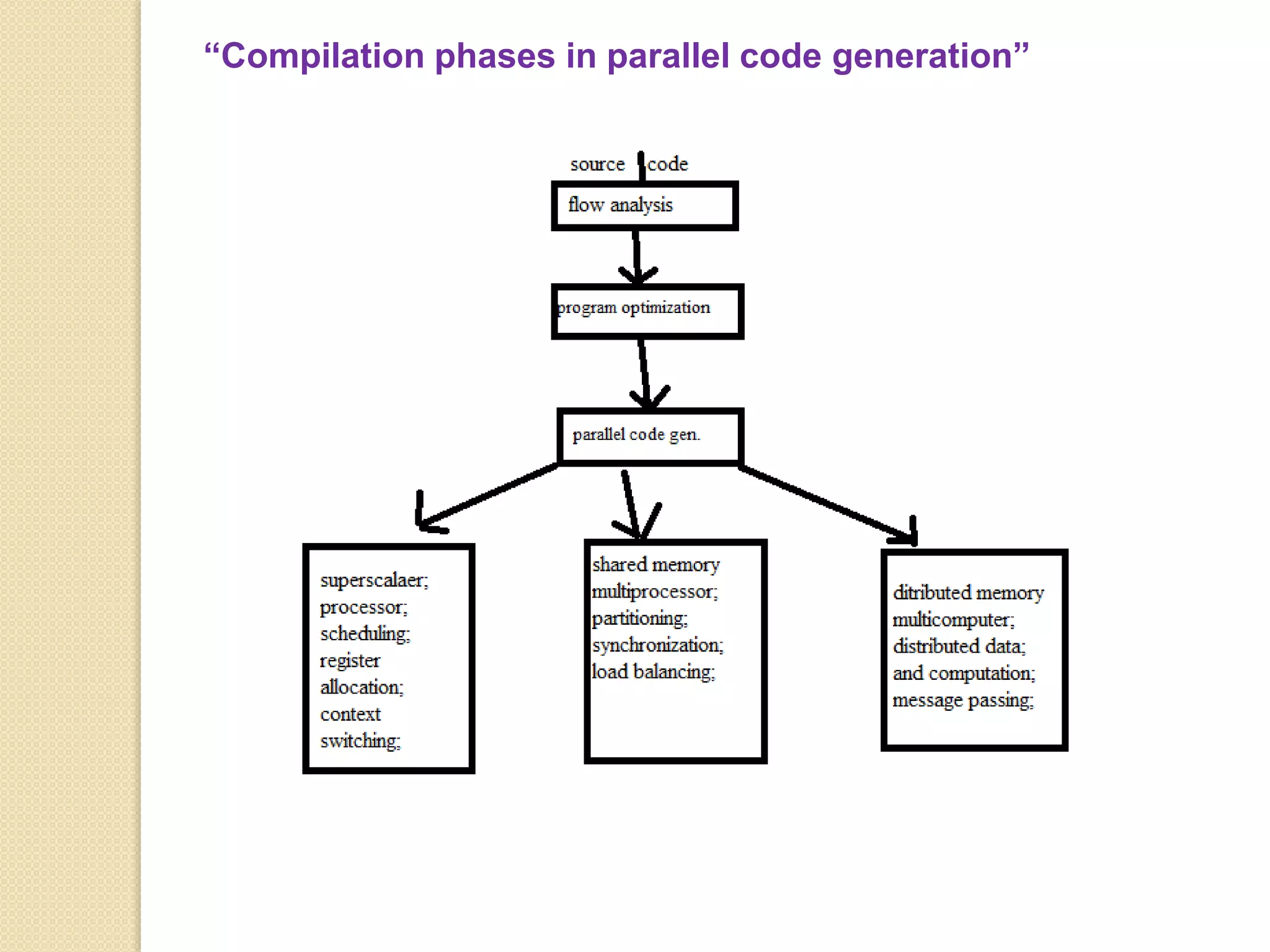 “Compilation phases in parallel code generation”

source code

flow analysis

program optimization

parallel code gen.

superscalaer; processor; scheduling; register allocation; context switching;

shared memory multiprocessor; partitioning; synchronization; load balancing;

ditributed memory multicomputer; distributed data; and computation; message passing;